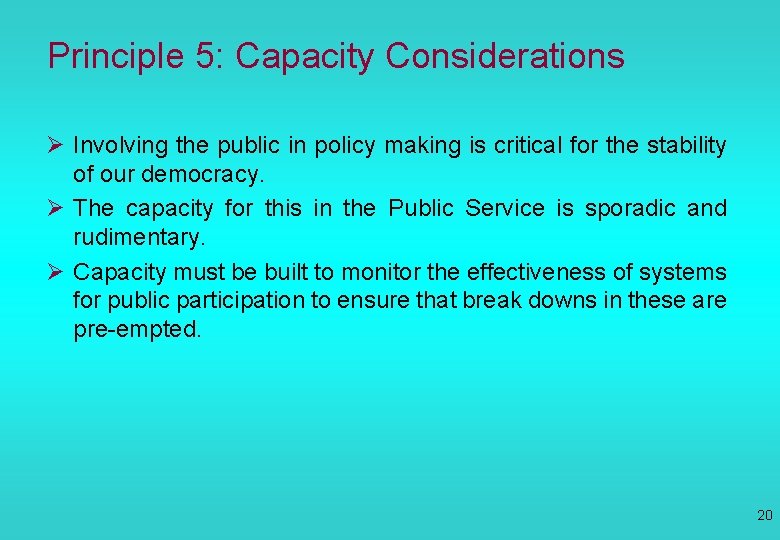 Principle 5: Capacity Considerations

➢ Involving the public in policy making is critical for the stability of our democracy.

➢ The capacity for this in the Public Service is sporadic and rudimentary.

➢ Capacity must be built to monitor the effectiveness of systems for public participation to ensure that break downs in these are pre-empted.

20